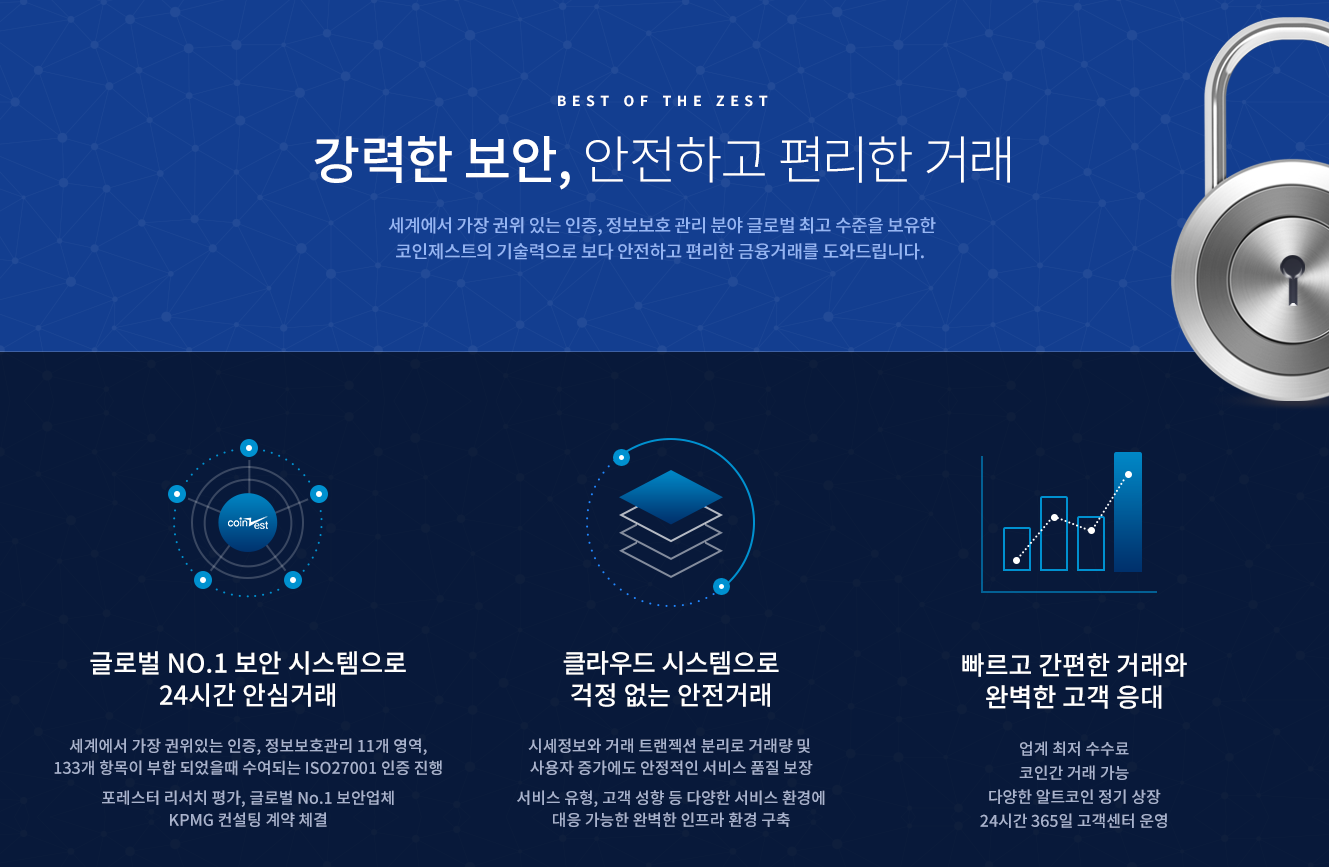 BEST OF THE ZEST

강력한 보안, 안전하고 편리한 거래

세계에서 가장 권위 있는 인증, 정보보호 관리 분야 글로벌 최고 수준을 보유한 코인제스트의 기술력으로 보다 안전하고 편리한 금융거래를 도와드립니다.

coinzest

글로벌 NO.1 보안 시스템으로 24시간 안심거래

세계에서 가장 권위있는 인증, 정보보호관리 11개 영역, 133개 항목이 부합 되었을때 수여되는 ISO27001 인증 진행

포레스터 리서치 평가, 글로벌 No.1 보안업체 KPMG 컨설팅 계약 체결

클라우드 시스템으로 걱정 없는 안전거래

시세정보와 거래 트랜젝션 분리로 거래량 및 사용자 증가에도 안정적인 서비스 품질 보장

서비스 유형, 고객 성향 등 다양한 서비스 환경에 대응 가능한 완벽한 인프라 환경 구축

빠르고 간편한 거래와 완벽한 고객 응대

업계 최저 수수료
코인간 거래 가능
다양한 알트코인 정기 상장
24시간 365일 고객센터 운영